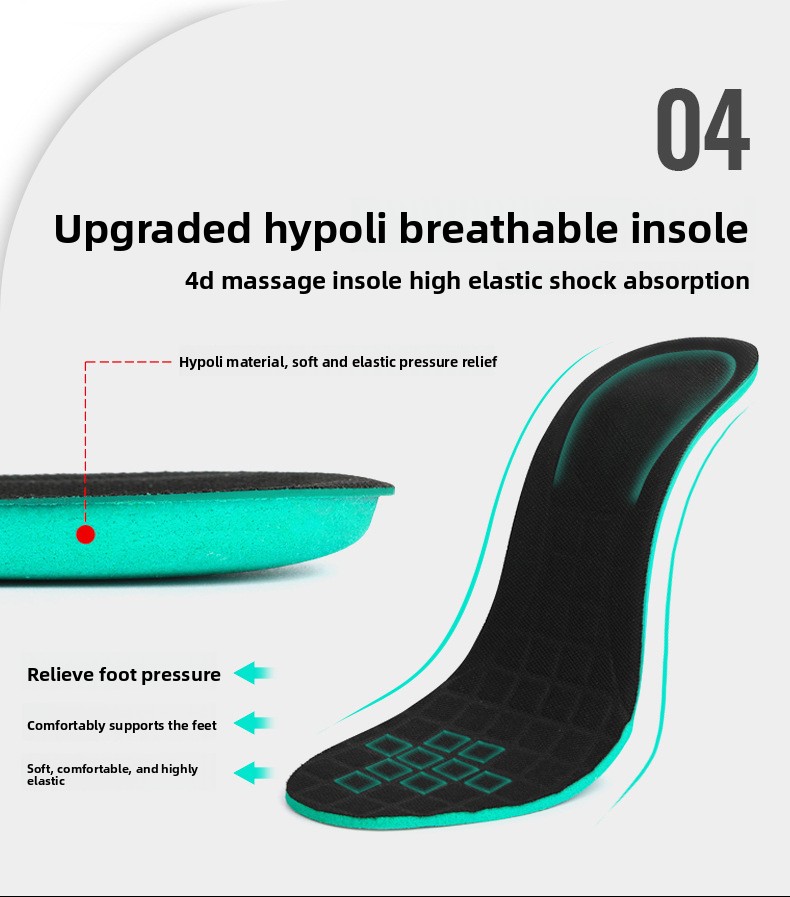 04

Upgraded hypoli breathable insole

4d massage insole high elastic shock absorption

Hypoli material, soft and elastic pressure relief

Relieve foot pressure

Comfortably supports the feet

Soft, comfortable, and highly elastic